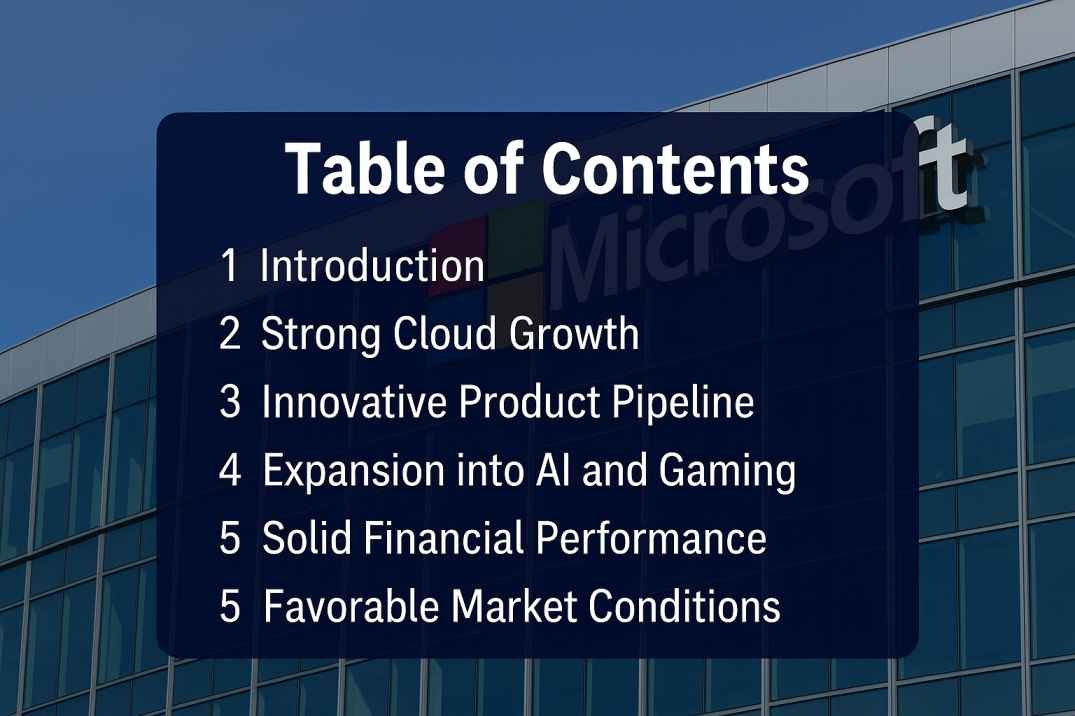 Table of Contents

1 Introduction
2 Strong Cloud Growth
3 Innovative Product Pipeline
4 Expansion into AI and Gaming
5 Solid Financial Performance
5 Favorable Market Conditions

Microsoft